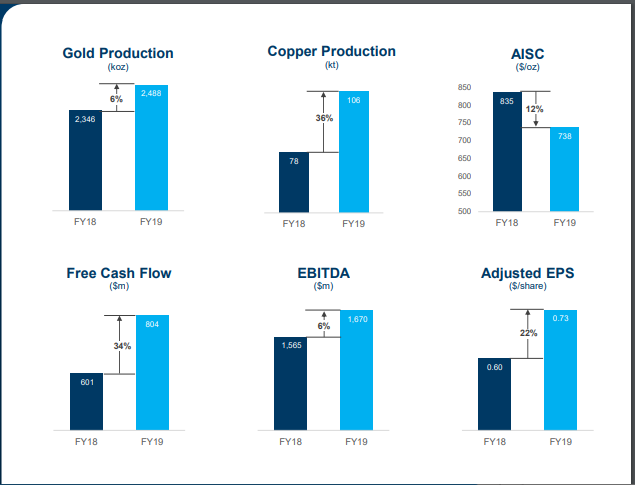 Gold Production
(koz)

6%

2,346

2,488

FY18

FY19

Copper Production
(kt)

36%

78

106

FY18

FY19

AISC
($/oz)

850
800
750
700
650
600
550
500

835

12%

738

FY18

FY19

Free Cash Flow
($m)

34%

601

804

FY18

FY19

EBITDA
($m)

6%

1,565

1,670

FY18

FY19

Adjusted EPS
($/share)

22%

0.60

0.73

FY18

FY19